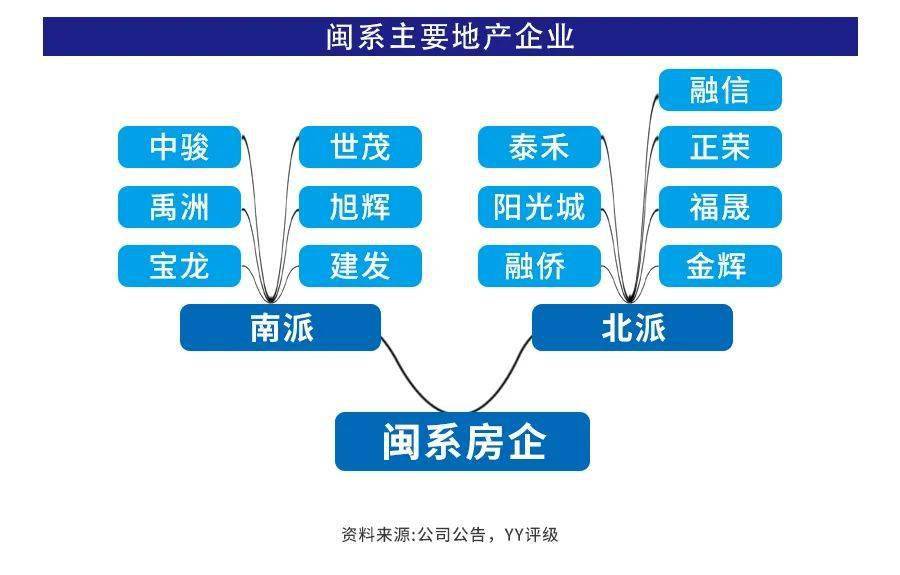 闽系主要地产企业

融信

中骏　世茂　泰禾　正荣

禹洲　旭辉　阳光城　福晟

宝龙　建发　融侨　金辉

南派　北派

闽系房企

资料来源:公司公告，YY评级